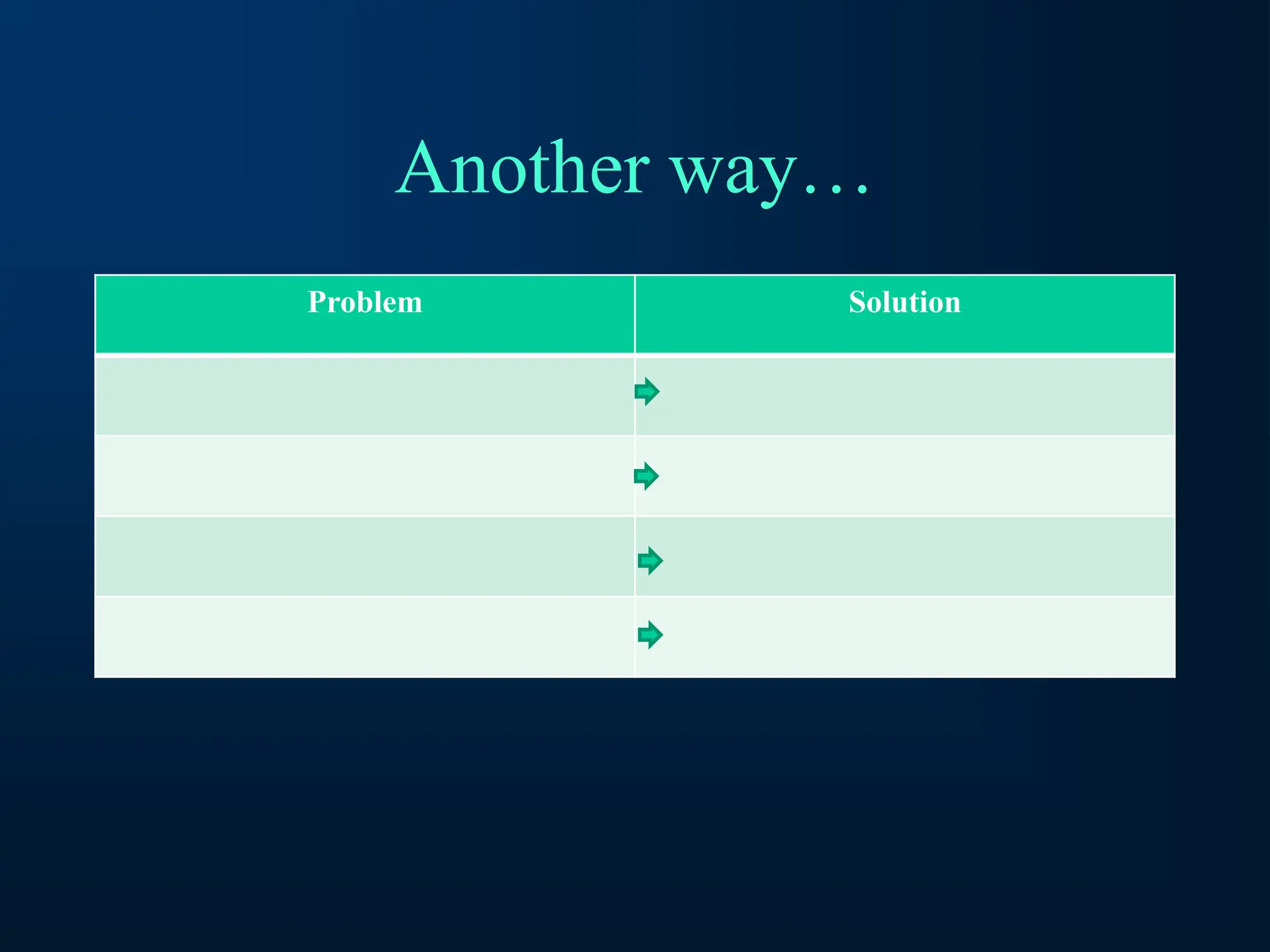 Another way…

| Problem | Solution |
|---|---|
| | |
| | |
| | |
| | |